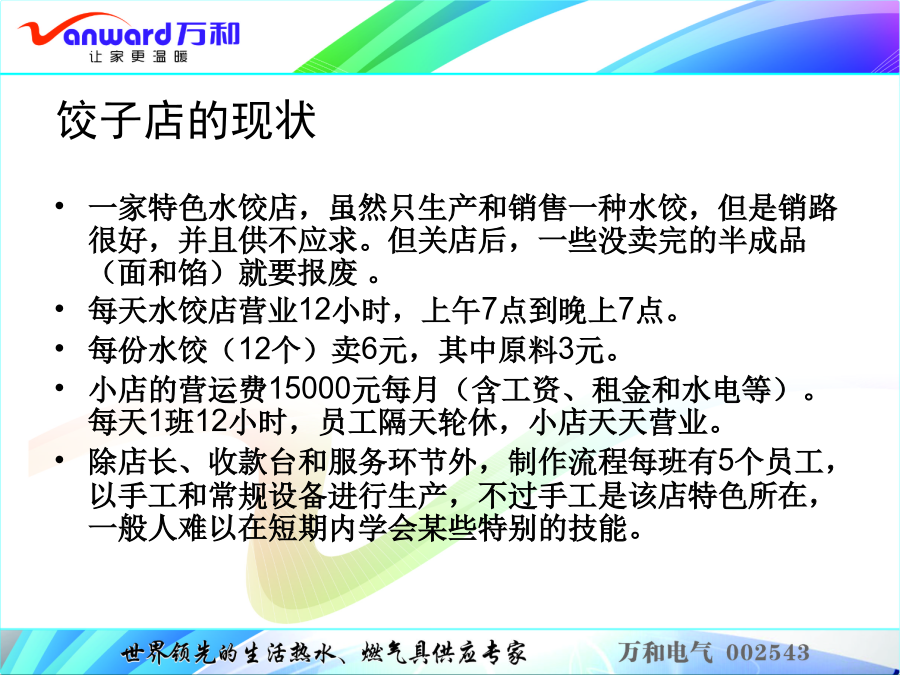 Vanward万和
让家更温暖

饺子店的现状

• 一家特色水饺店，虽然只生产和销售一种水饺，但是销路很好，并且供不应求。但关店后，一些没卖完的半成品（面和馅）就要报废 。
• 每天水饺店营业12小时，上午7点到晚上7点。
• 每份水饺（12个）卖6元，其中原料3元。
• 小店的营运费15000元每月（含工资、租金和水电等）。每天1班12小时，员工隔天轮休，小店天天营业。
• 除店长、收款台和服务环节外，制作流程每班有5个员工，以手工和常规设备进行生产，不过手工是该店特色所在，一般人难以在短期内学会某些特别的技能。

世界领先的生活热水、燃气具供应专家 万和电气 002543